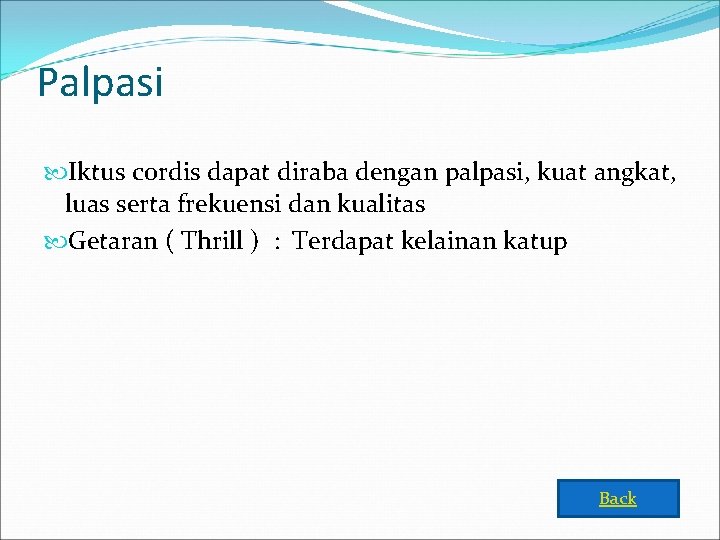 Palpasi

Iktus cordis dapat diraba dengan palpasi, kuat angkat, luas serta frekuensi dan kualitas

Getaran ( Thrill ) : Terdapat kelainan katup

Back